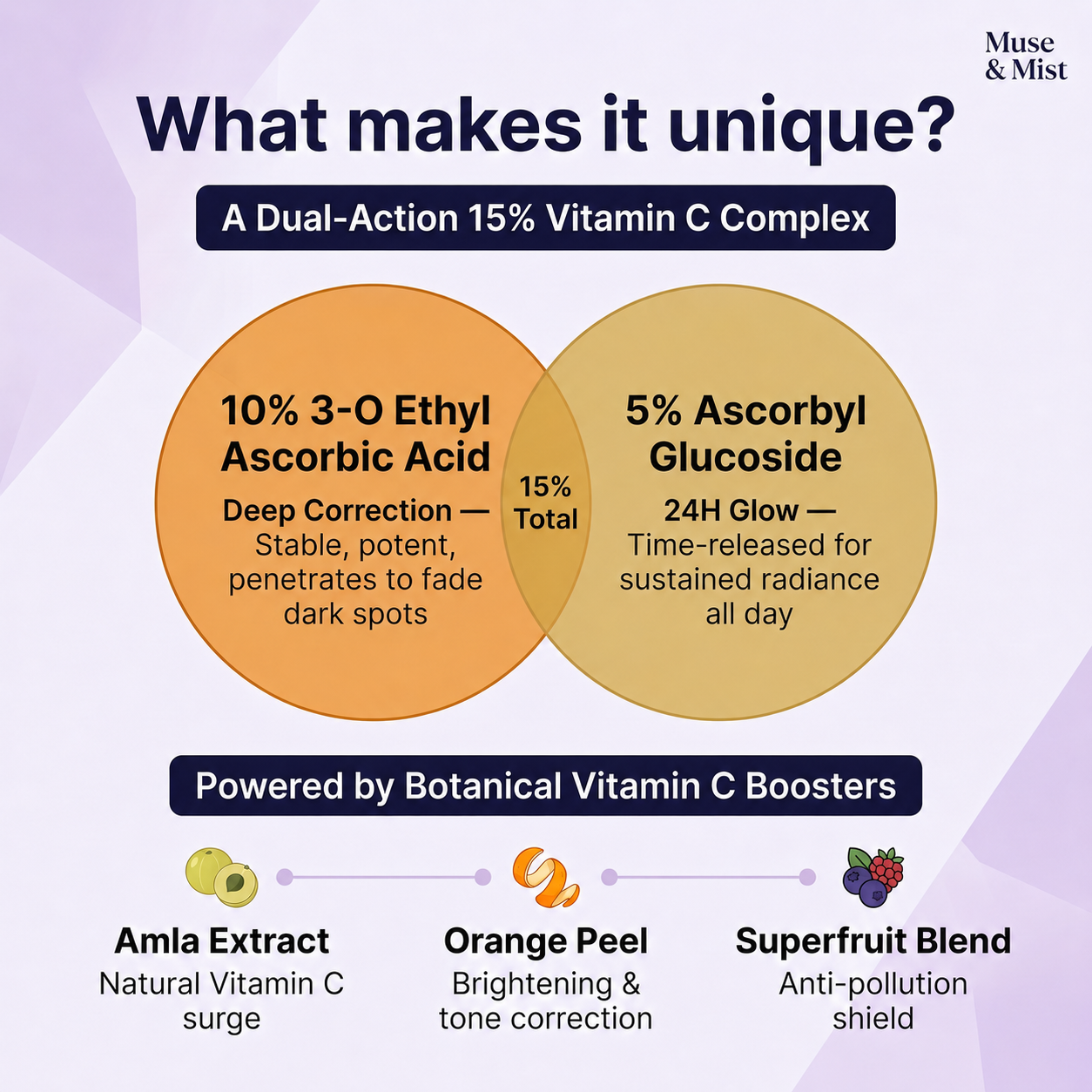 Muse & Mist

What makes it unique?

A Dual-Action 15% Vitamin C Complex

10% 3-O Ethyl Ascorbic Acid

Deep Correction — Stable, potent, penetrates to fade dark spots

15% Total

5% Ascorbyl Glucoside

24H Glow — Time-released for sustained radiance all day

Powered by Botanical Vitamin C Boosters

Amla Extract
Natural Vitamin C surge

Orange Peel
Brightening & tone correction

Superfruit Blend
Anti-pollution shield